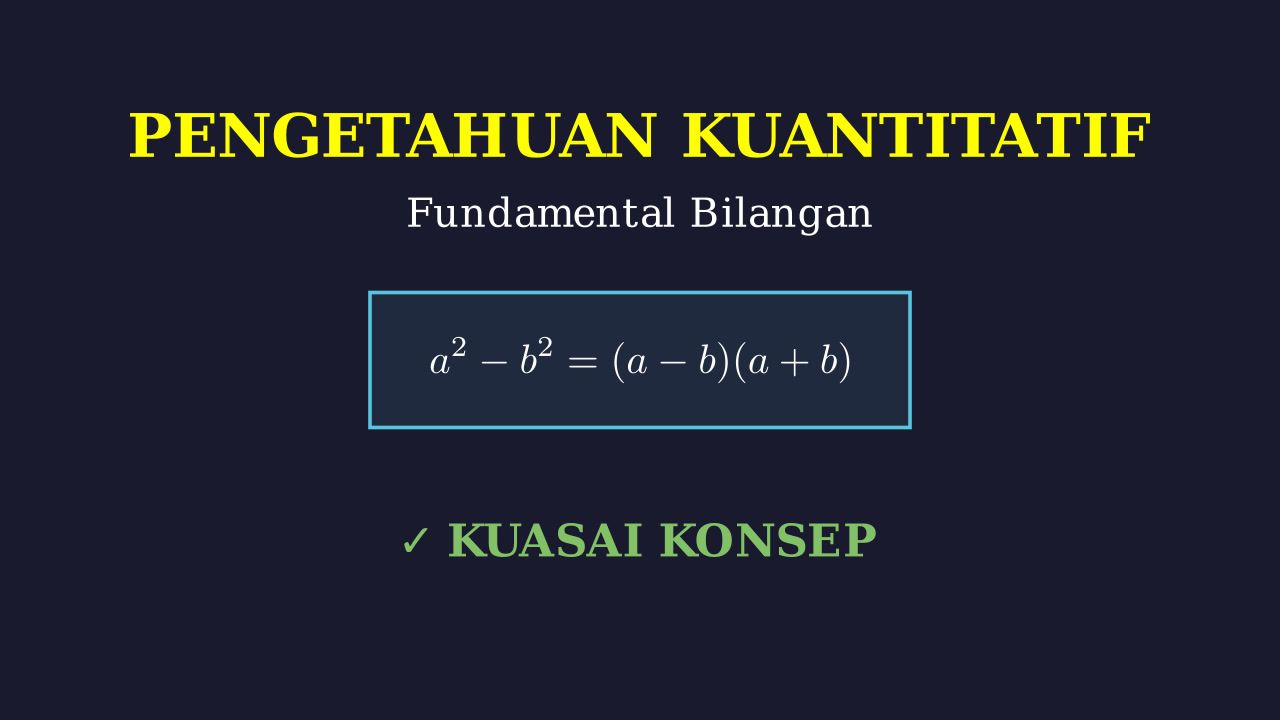 PENGETAHUAN KUANTITATIF

Fundamental Bilangan

$a^2 - b^2 = (a - b)(a + b)$

✓ KUASAI KONSEP